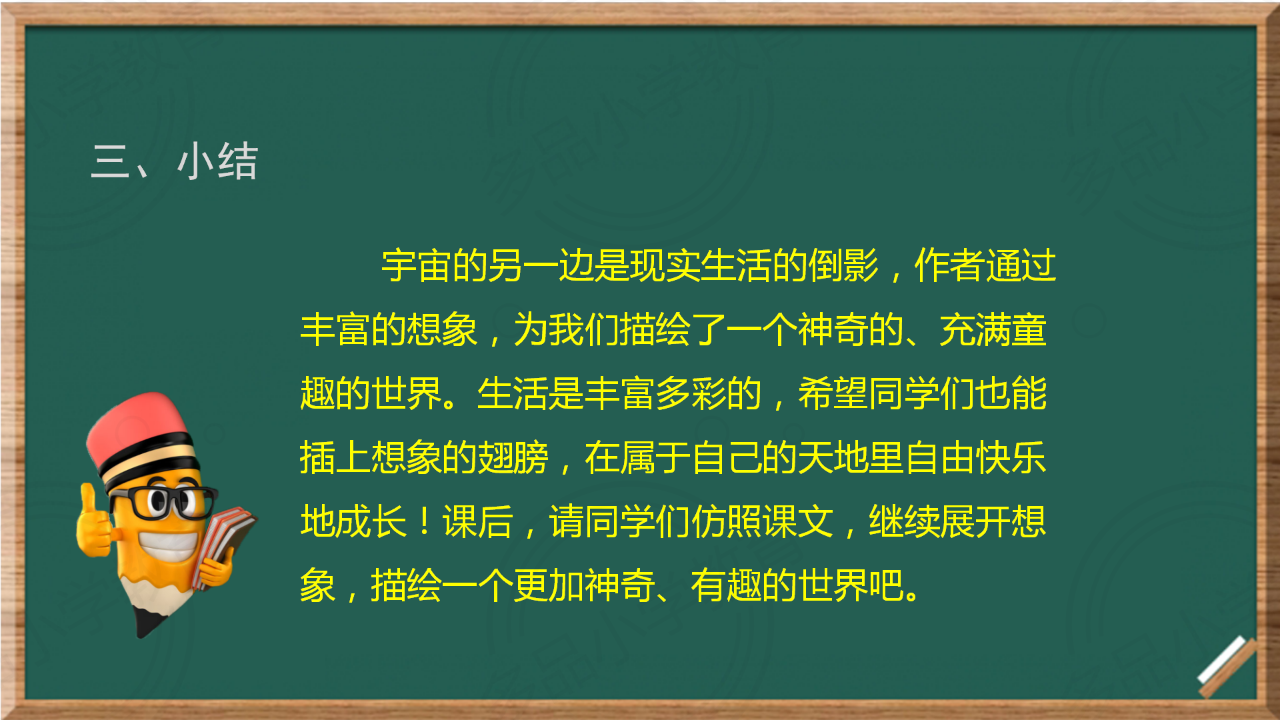 三、小结

宇宙的另一边是现实生活的倒影，作者通过丰富的想象，为我们描绘了一个神奇的、充满童趣的世界。生活是丰富多彩的，希望同学们也能插上想象的翅膀，在属于自己的天地里自由快乐地成长！课后，请同学们仿照课文，继续展开想象，描绘一个更加神奇、有趣的世界吧。